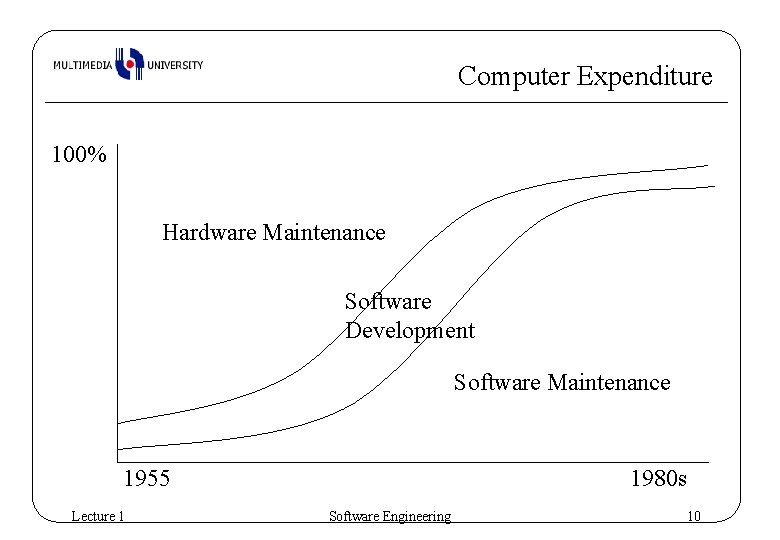 MULTIMEDIA UNIVERSITY

Computer Expenditure

100%

Hardware Maintenance

Software Development

Software Maintenance

1955

1980s

Lecture 1

Software Engineering

10